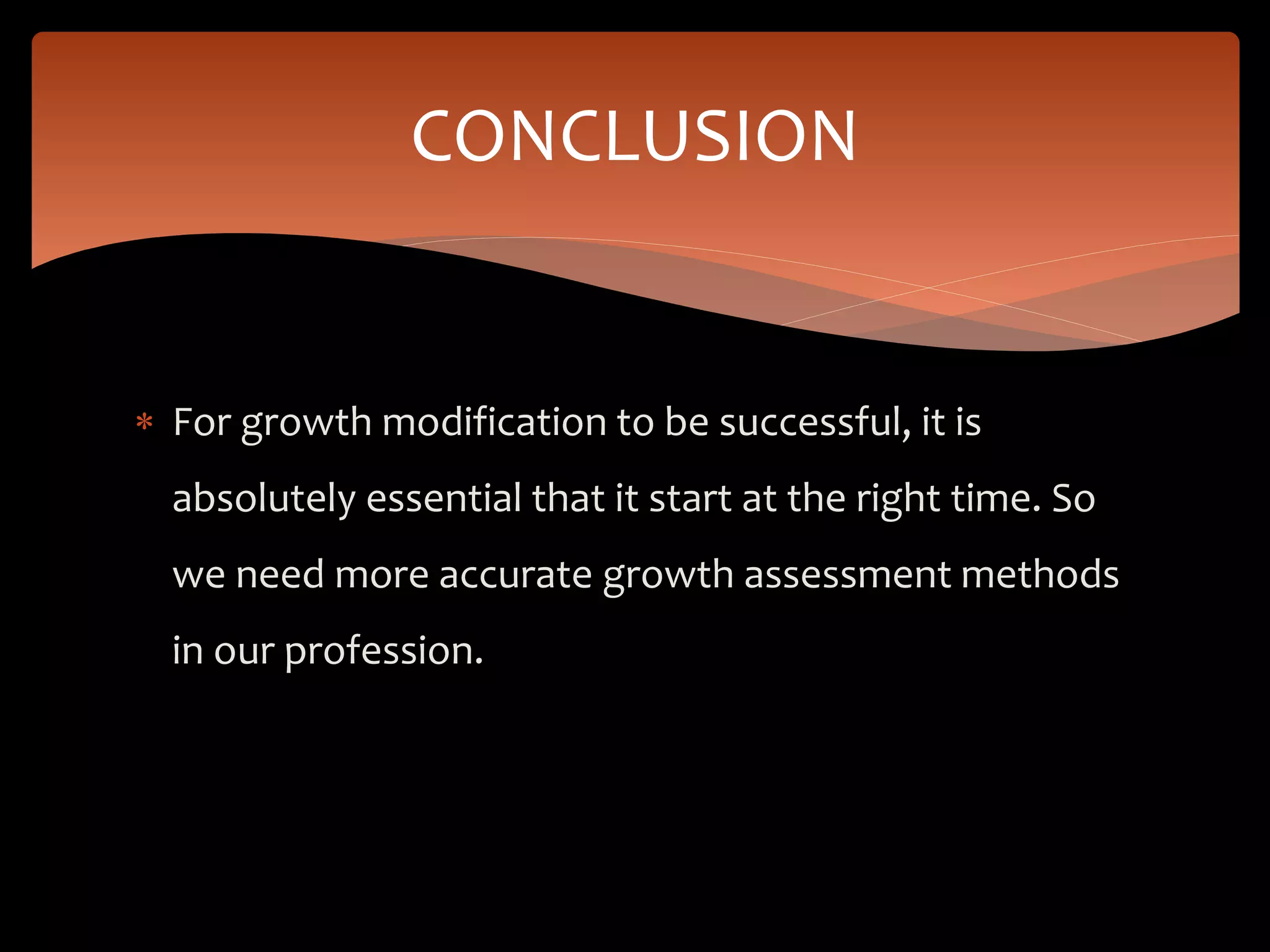 CONCLUSION

* For growth modification to be successful, it is absolutely essential that it start at the right time. So we need more accurate growth assessment methods in our profession.